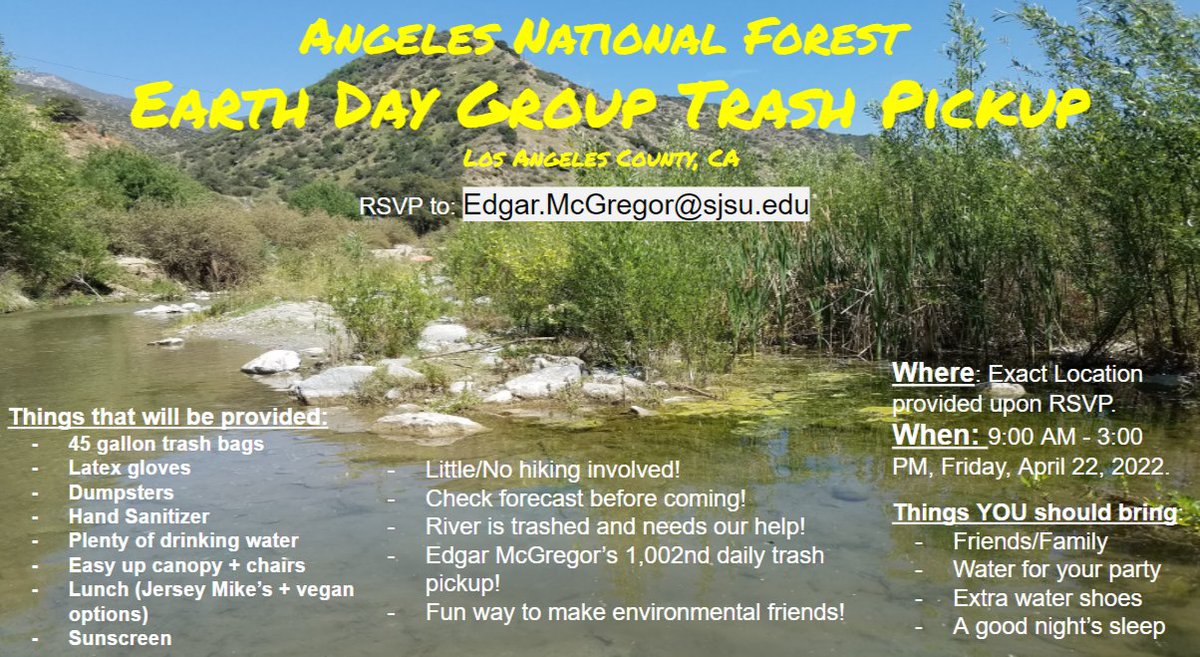 Angeles National Forest
Earth Day Group Trash Pickup
Los Angeles County, CA

RSVP to: Edgar.McGregor@sjsu.edu

Things that will be provided:
- 45 gallon trash bags
- Latex gloves
- Dumpsters
- Hand Sanitizer
- Plenty of drinking water
- Easy up canopy + chairs
- Lunch (Jersey Mike's + vegan options)
- Sunscreen

- Little/No hiking involved!
- Check forecast before coming!
- River is trashed and needs our help!
- Edgar McGregor's 1,002nd daily trash pickup!
- Fun way to make environmental friends!

Where: Exact Location provided upon RSVP.
When: 9:00 AM - 3:00 PM, Friday, April 22, 2022.

Things YOU should bring:
- Friends/Family
- Water for your party
- Extra water shoes
- A good night's sleep